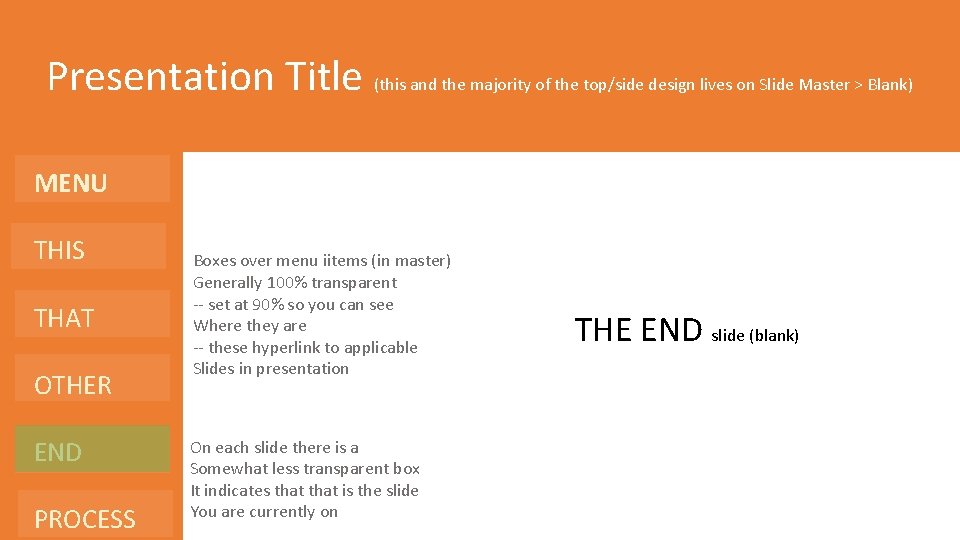 Presentation Title (this and the majority of the top/side design lives on Slide Master > Blank)

MENU

THIS

THAT

OTHER

END

PROCESS

Boxes over menu iitems (in master)
Generally 100% transparent
-- set at 90% so you can see
Where they are
-- these hyperlink to applicable
Slides in presentation

On each slide there is a
Somewhat less transparent box
It indicates that that is the slide
You are currently on

THE END slide (blank)